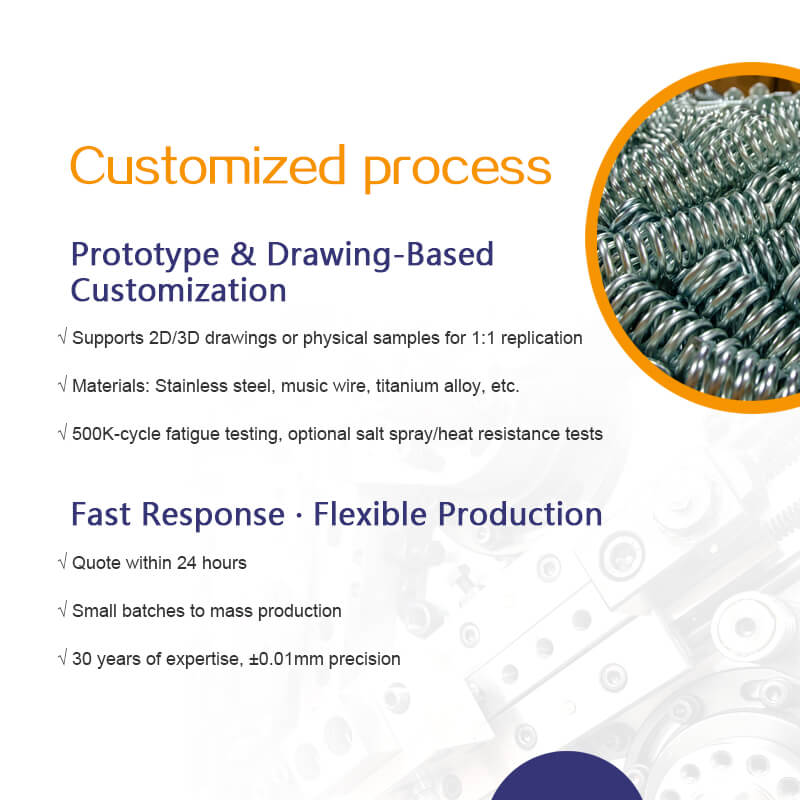 Customized process

Prototype & Drawing-Based Customization

√ Supports 2D/3D drawings or physical samples for 1:1 replication

√ Materials: Stainless steel, music wire, titanium alloy, etc.

√ 500K-cycle fatigue testing, optional salt spray/heat resistance tests

Fast Response · Flexible Production

√ Quote within 24 hours

√ Small batches to mass production

√ 30 years of expertise, ±0.01mm precision